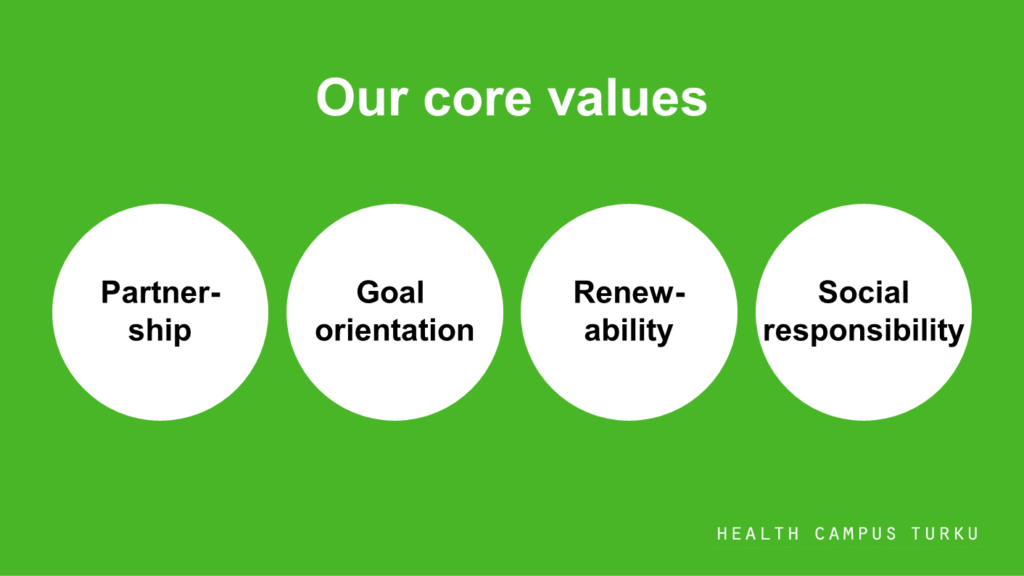 Our core values

Partnership

Goal orientation

Renewability

Social responsibility

HEALTH CAMPUS TURKU